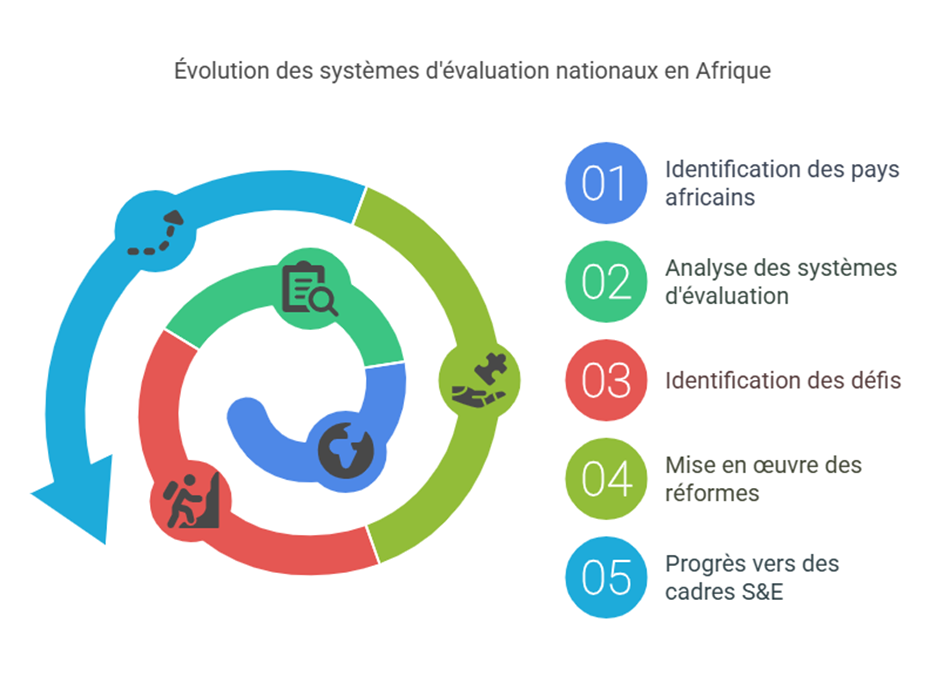 Évolution des systèmes d'évaluation nationaux en Afrique

01 Identification des pays africains

02 Analyse des systèmes d'évaluation

03 Identification des défis

04 Mise en œuvre des réformes

05 Progrès vers des cadres S&E